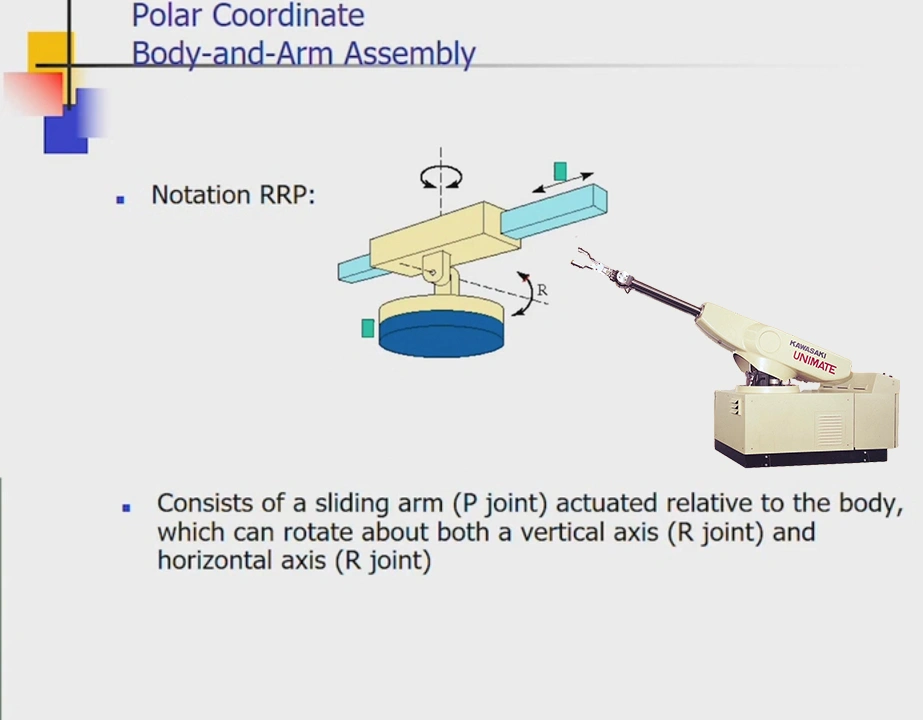 Polar Coordinate
Body-and-Arm Assembly

Notation RRP:

R

KAWASAKI
UNIMATE

Consists of a sliding arm (P joint) actuated relative to the body, which can rotate about both a vertical axis (R joint) and horizontal axis (R joint)